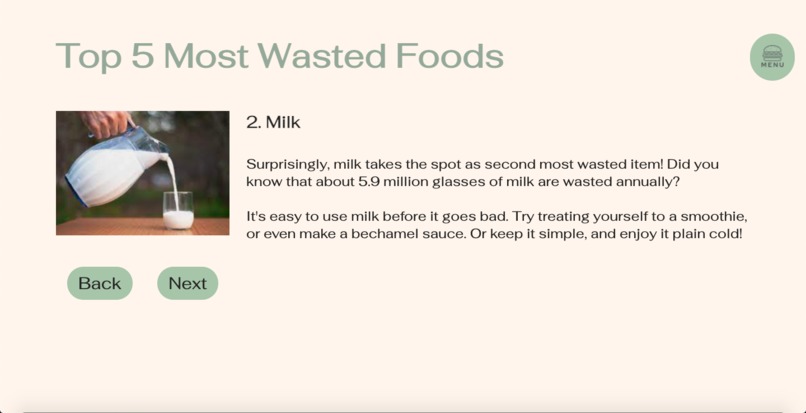 Top 5 Most Wasted Foods

MENU

2. Milk

Surprisingly, milk takes the spot as second most wasted item! Did you know that about 5.9 million glasses of milk are wasted annually?

It's easy to use milk before it goes bad. Try treating yourself to a smoothie, or even make a bechamel sauce. Or keep it simple, and enjoy it plain cold!

Back

Next